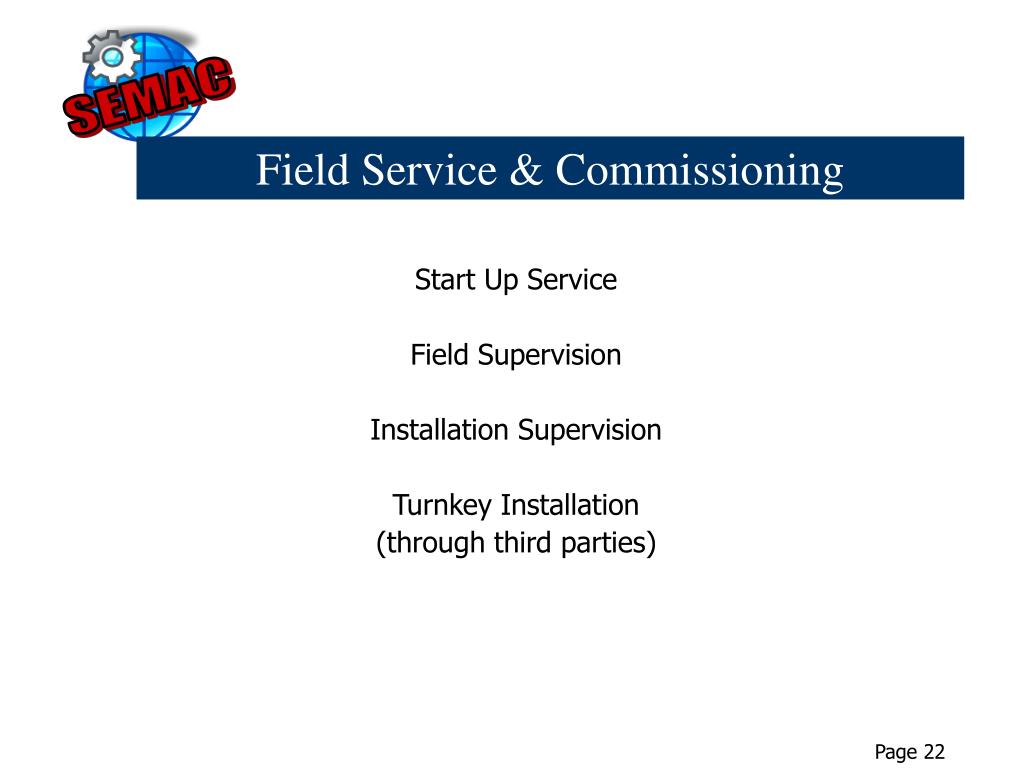 SEMAC

Field Service & Commissioning

Start Up Service

Field Supervision

Installation Supervision

Turnkey Installation
(through third parties)

Page 22